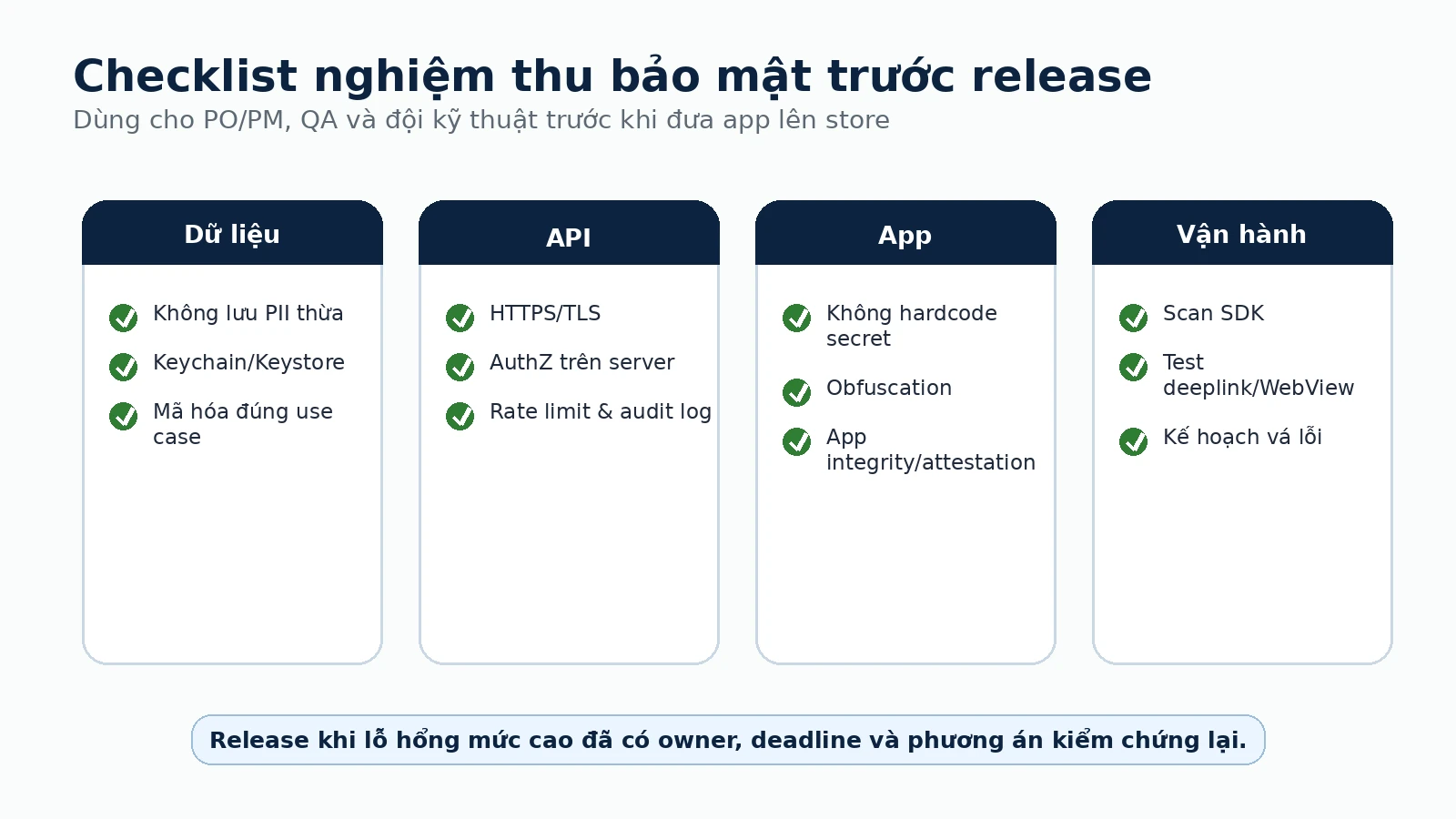 Checklist nghiệm thu bảo mật trước release
Dùng cho PO/PM, QA và đội kỹ thuật trước khi đưa app lên store

Dữ liệu

Không lưu PII thừa

Keychain/Keystore

Mã hóa đúng use case

API

HTTPS/TLS

AuthZ trên server

Rate limit & audit log

App

Không hardcode secret

Obfuscation

App integrity/attestation

Vận hành

Scan SDK

Test deeplink/WebView

Kế hoạch vá lỗi

Release khi lỗ hổng mức cao đã có owner, deadline và phương án kiểm chứng lại.